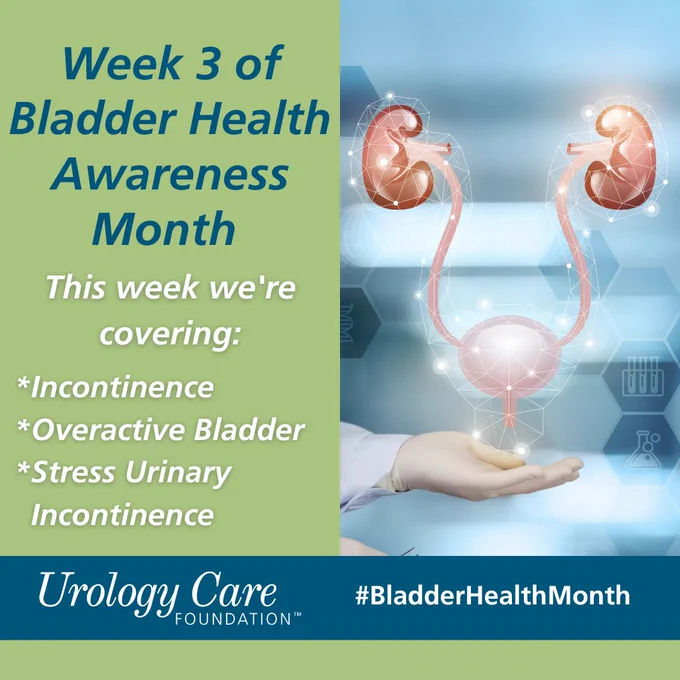 Week 3 of Bladder Health Awareness Month

This week we're covering:

*Incontinence
*Overactive Bladder
*Stress Urinary Incontinence

Urology Care FOUNDATION™

#BladderHealthMonth